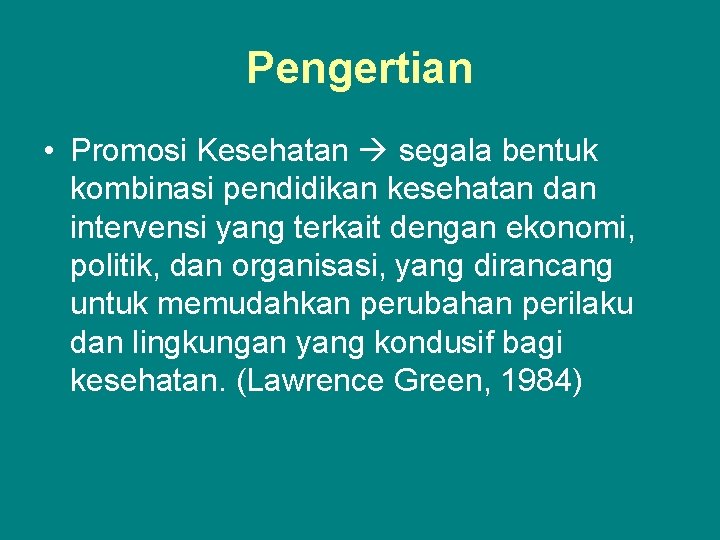 Pengertian

• Promosi Kesehatan → segala bentuk kombinasi pendidikan kesehatan dan intervensi yang terkait dengan ekonomi, politik, dan organisasi, yang dirancang untuk memudahkan perubahan perilaku dan lingkungan yang kondusif bagi kesehatan. (Lawrence Green, 1984)